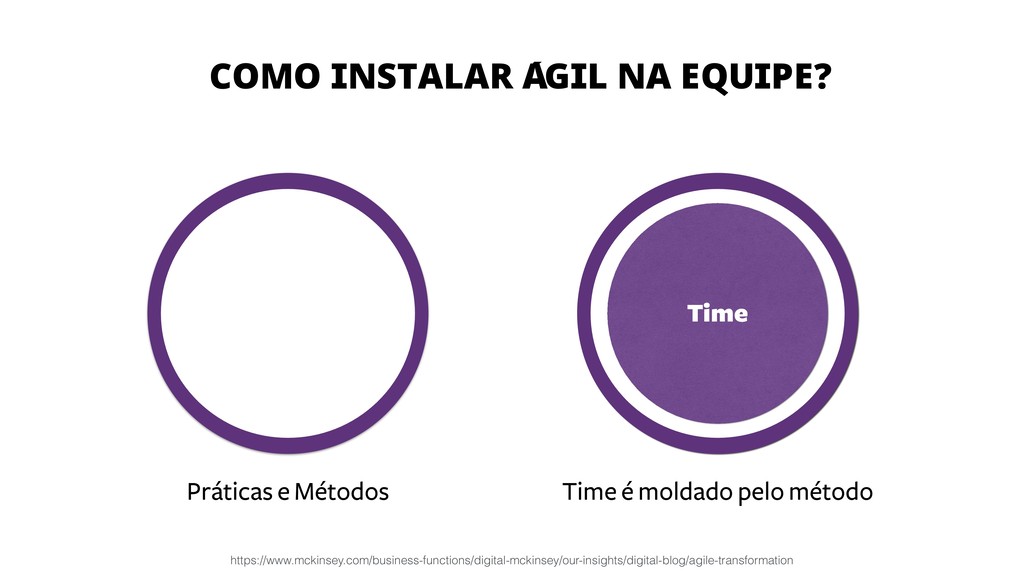 COMO INSTALAR ÁGIL NA EQUIPE?

Time

Práticas e Métodos

Time é moldado pelo método

https://www.mckinsey.com/business-functions/digital-mckinsey/our-insights/digital-blog/agile-transformation